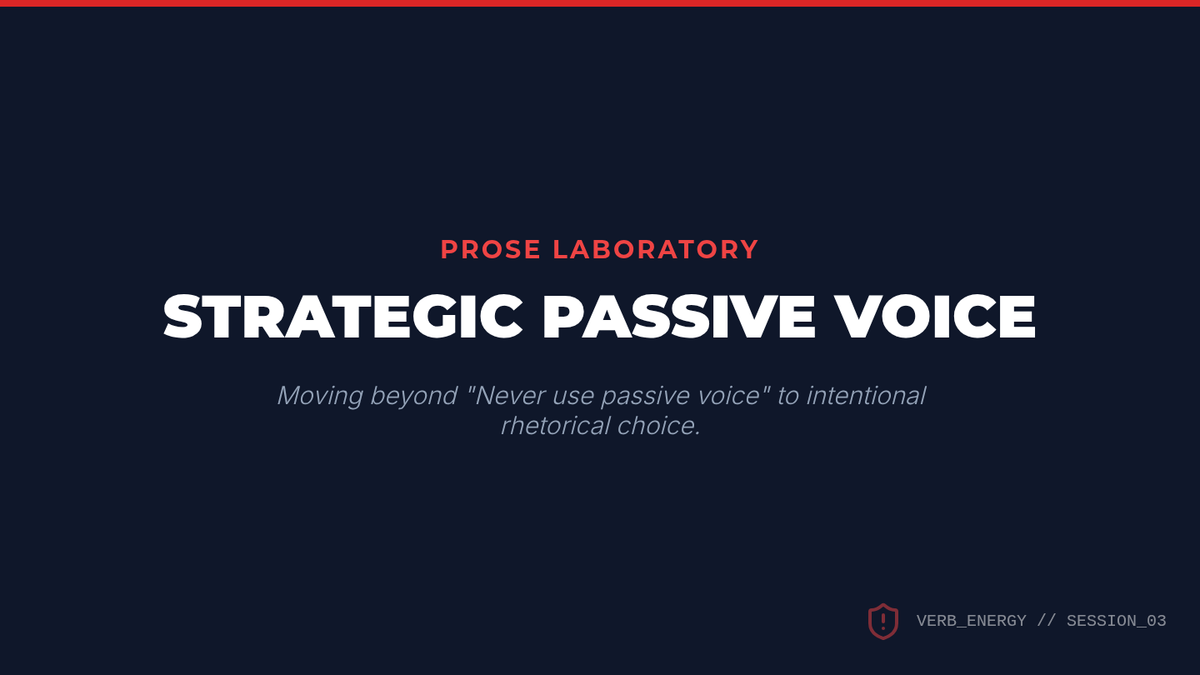 PROSE LABORATORY

STRATEGIC PASSIVE VOICE

Moving beyond "Never use passive voice" to intentional rhetorical choice.

VERB_ENERGY // SESSION_03